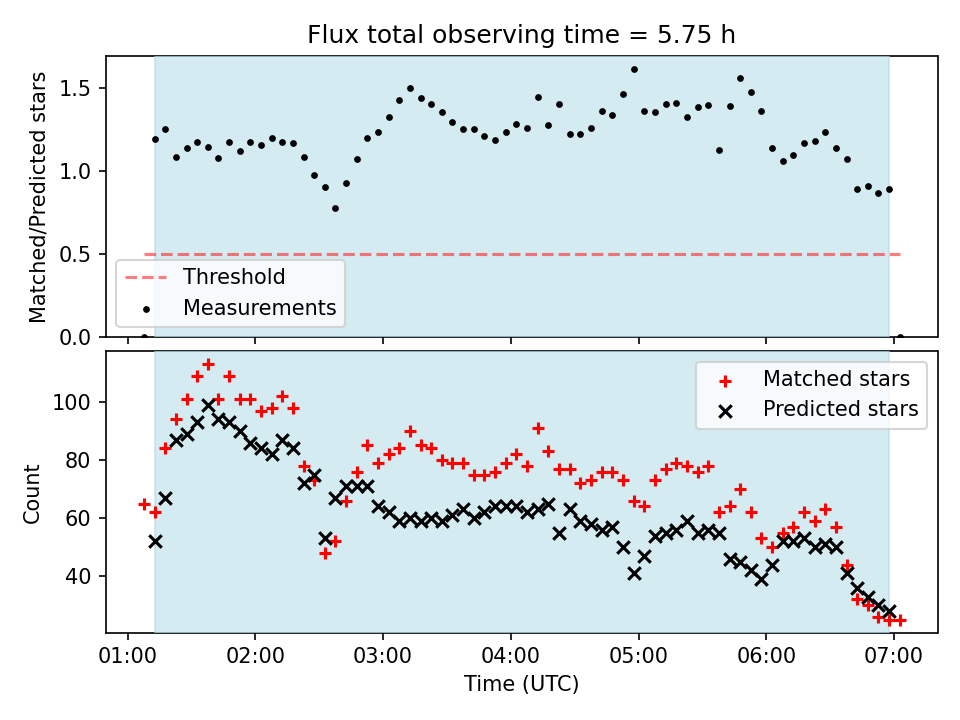 Flux total observing time = 5.75 h

Matched/Predicted stars

1.5
1.0
0.5
0.0

Threshold
Measurements

Matched stars
Predicted stars

Count

100
80
60
40

01:00
02:00
03:00
04:00
05:00
06:00
07:00

Time (UTC)